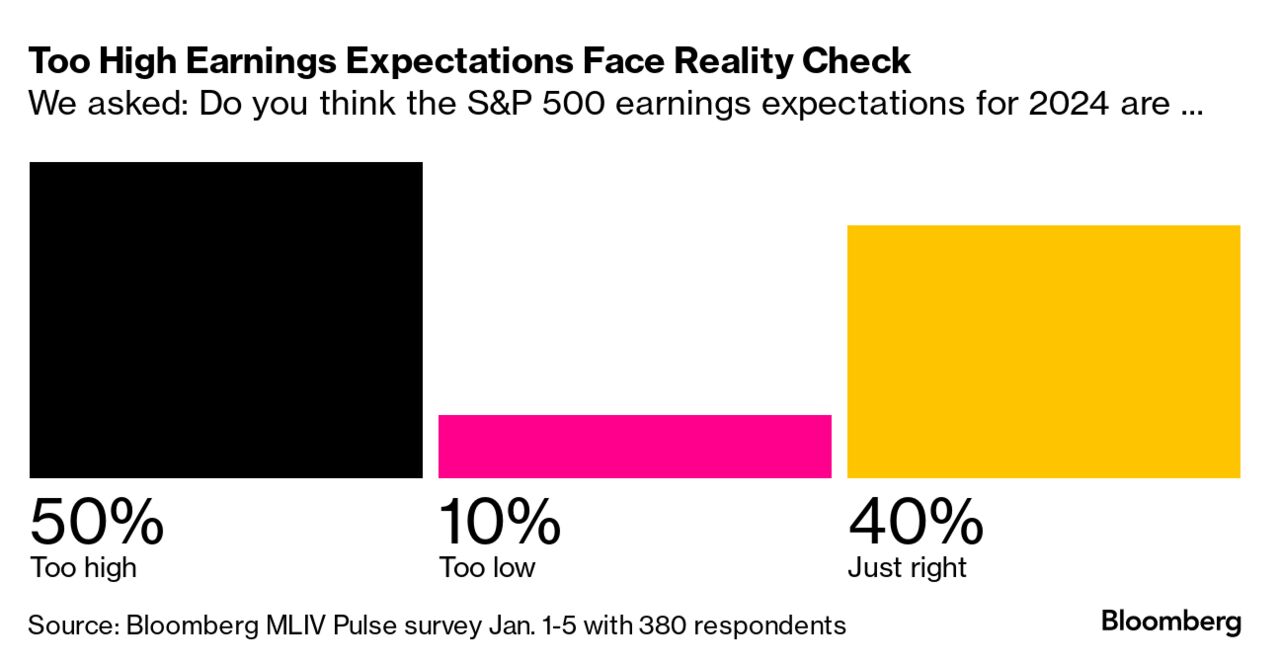 Too High Earnings Expectations Face Reality Check

We asked: Do you think the S&P 500 earnings expectations for 2024 are ...

50%
Too high

10%
Too low

40%
Just right

Source: Bloomberg MLIV Pulse survey Jan. 1-5 with 380 respondents

Bloomberg